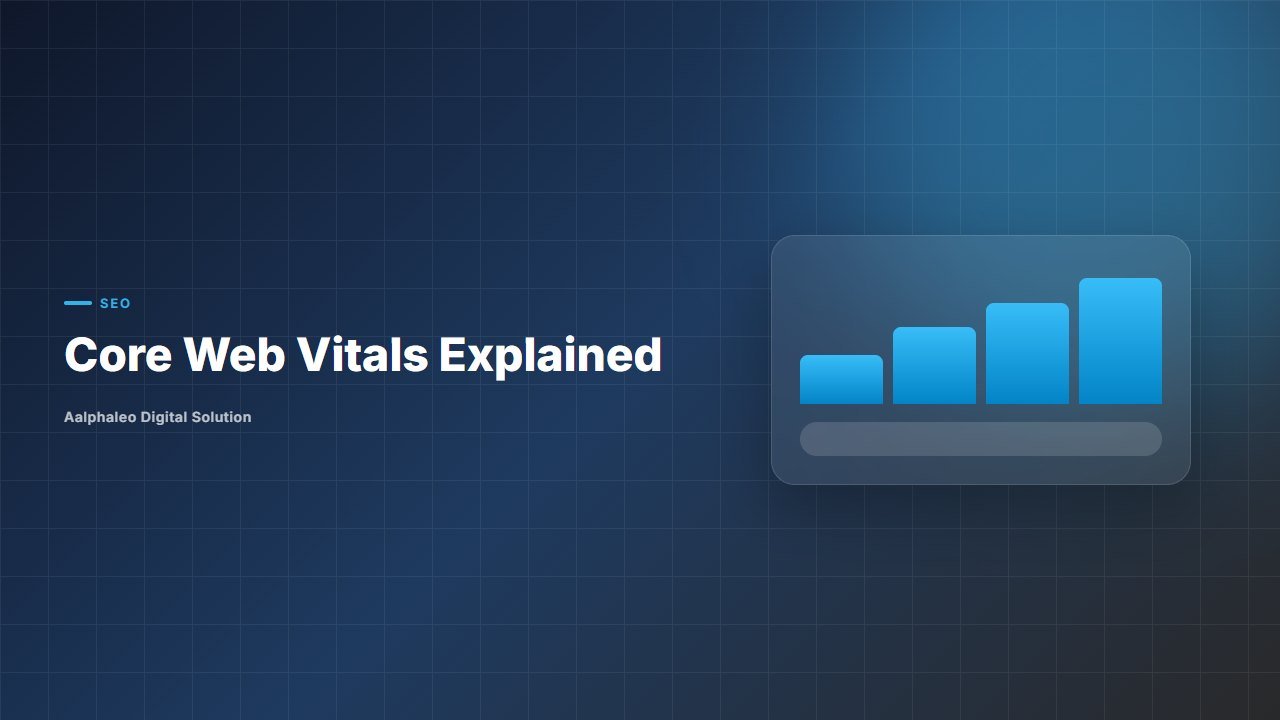 SEO

Core Web Vitals Explained

Aalphaleo Digital Solution